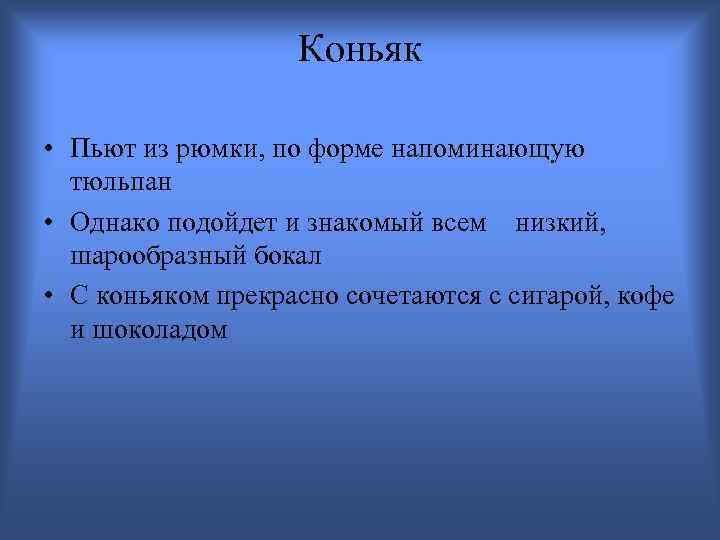 Коньяк

• Пьют из рюмки, по форме напоминающую тюльпан
• Однако подойдет и знакомый всем низкий, шарообразный бокал
• С коньяком прекрасно сочетаются с сигарой, кофе и шоколадом